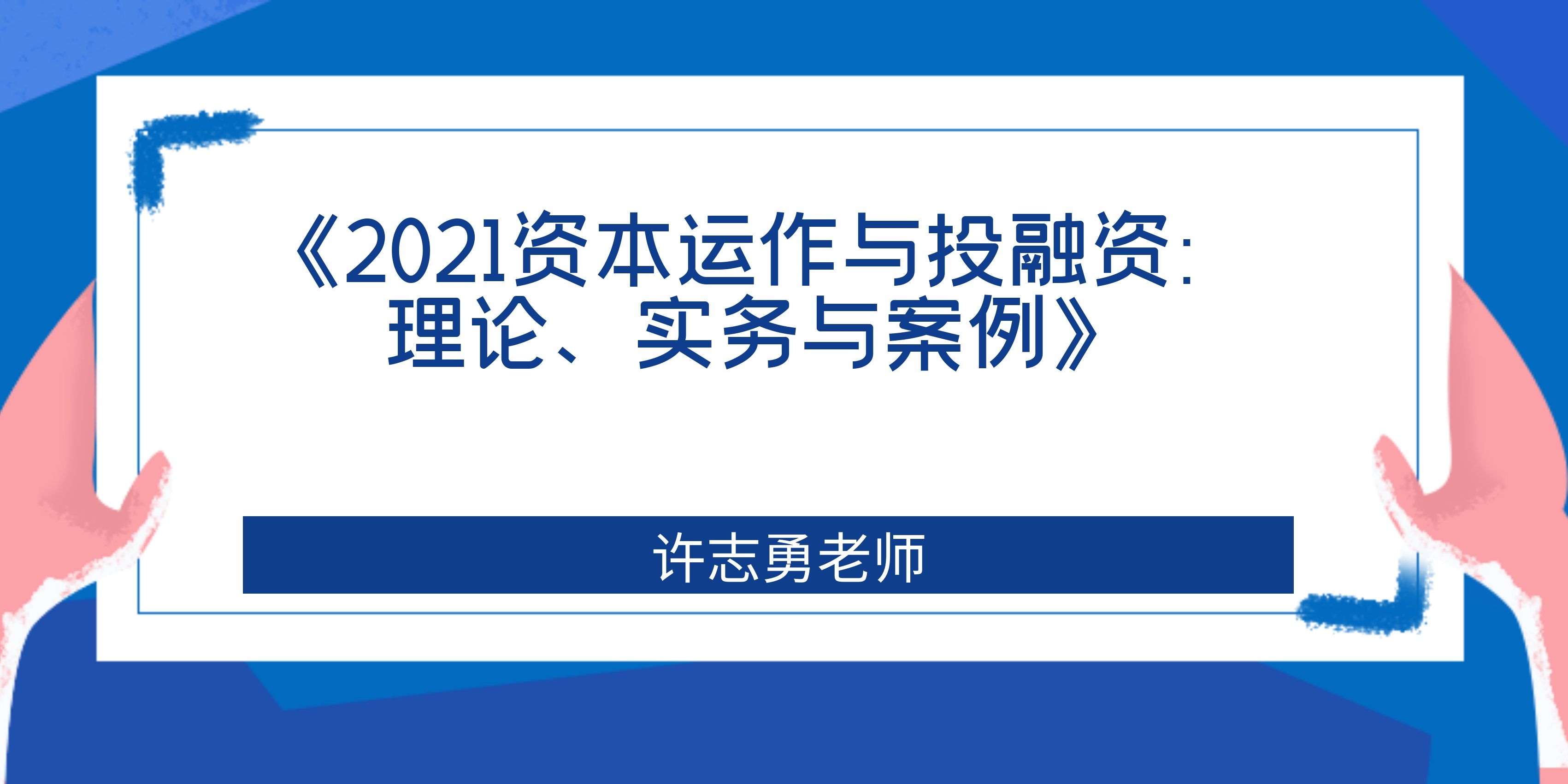 《2021资本运作与投融资：理论、实务与案例》

许志勇老师